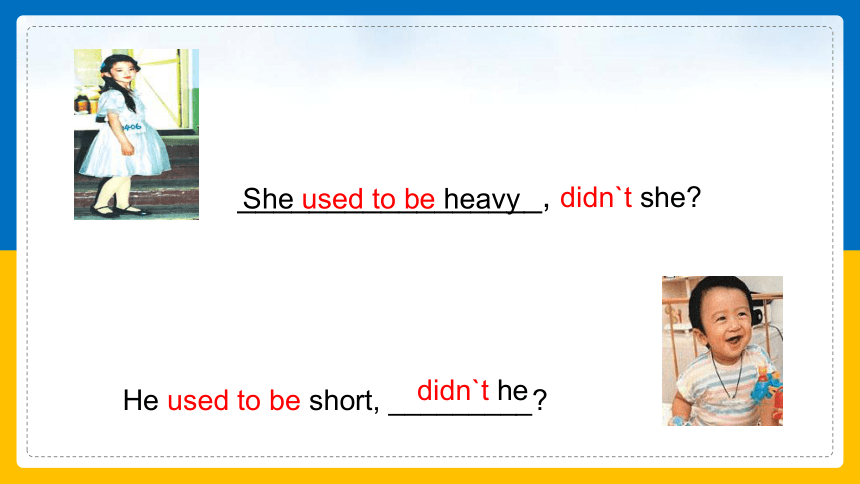 406

She used to be heavy, didn`t she?

He used to be short, didn`t he?